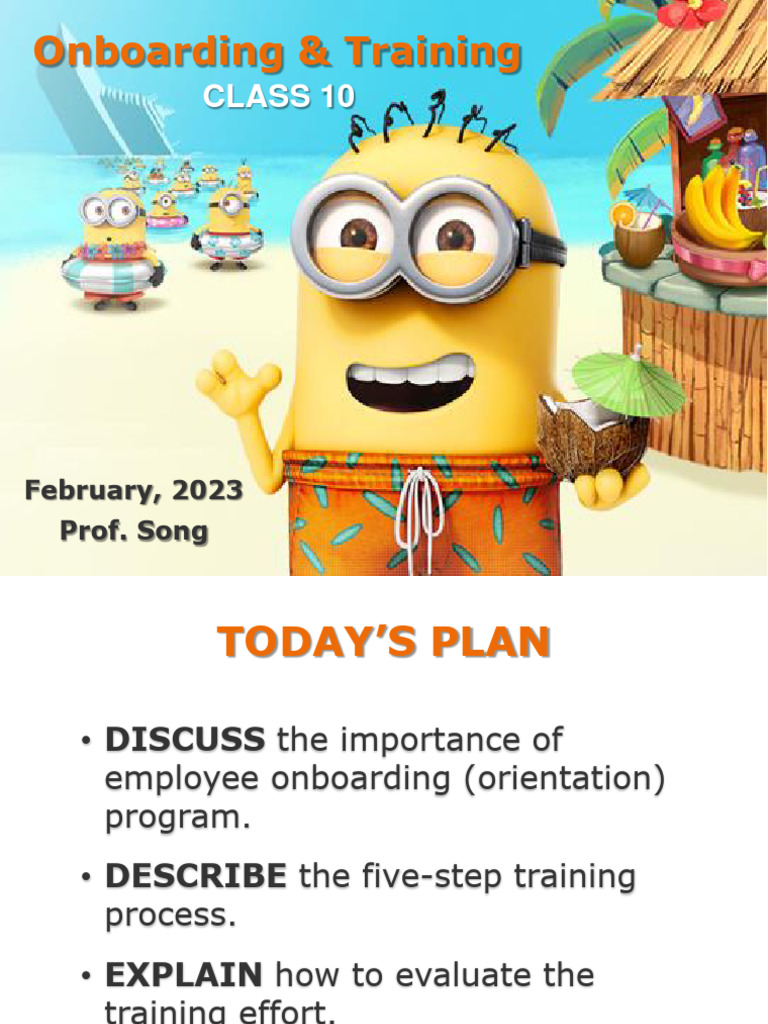 Onboarding & Training
CLASS 10

February, 2023
Prof. Song

TODAY'S PLAN

• DISCUSS the importance of employee onboarding (orientation) program.

• DESCRIBE the five-step training process.

• EXPLAIN how to evaluate the training effort.